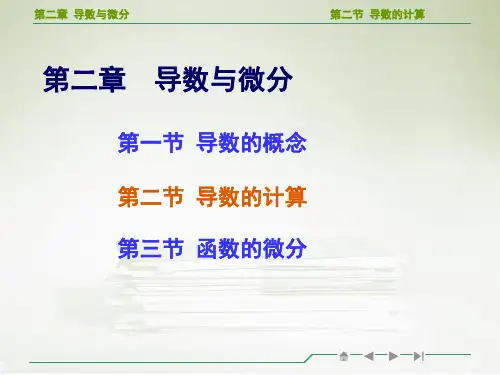 第二章 导数与微分

第二节 导数的计算

第二章 导数与微分

第一节 导数的概念

第二节 导数的计算

第三节 函数的微分